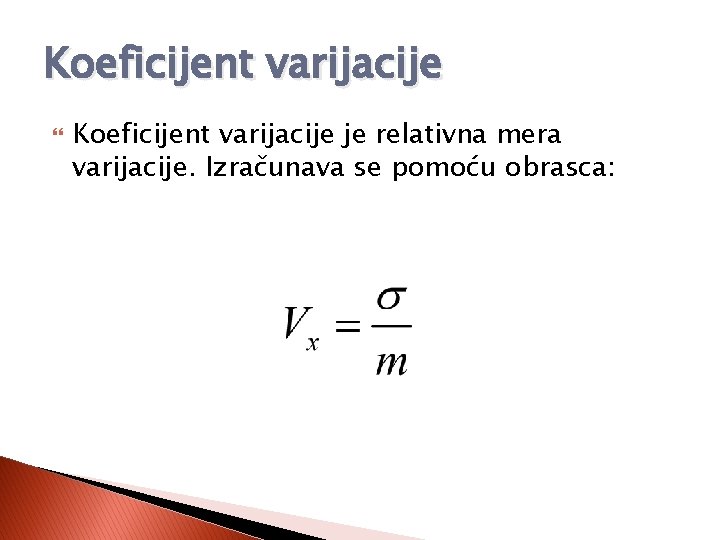 Koeficijent varijacije

Koeficijent varijacije je relativna mera varijacije. Izračunava se pomoću obrasca:

$V_x = \frac{\sigma}{m}$